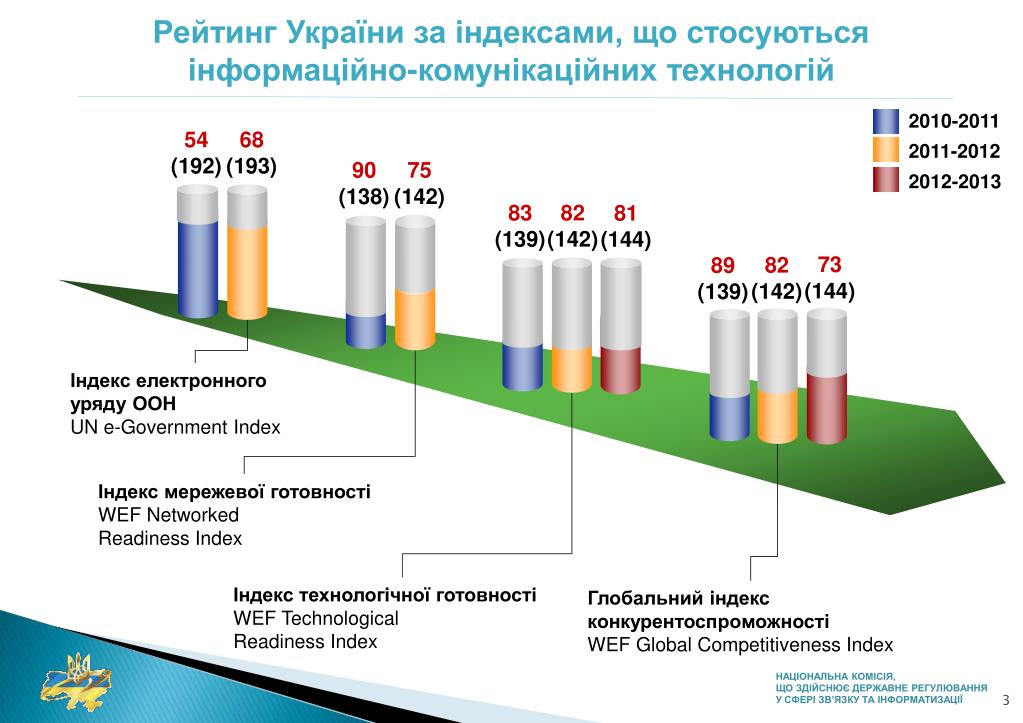 Рейтинг України за індексами, що стосуються інформаційно-комунікаційних технологій

2010-2011
2011-2012
2012-2013

54 68
(192) (193)

90 75
(138) (142)

83 82 81
(139) (142) (144)

89 82 73
(139) (142) (144)

Індекс електронного уряду ООН
UN e-Government Index

Індекс мережевої готовності
WEF Networked Readiness Index

Індекс технологічної готовності
WEF Technological Readiness Index

Глобальний індекс конкурентоспроможності
WEF Global Competitiveness Index

НАЦІОНАЛЬНА КОМІСІЯ, ЩО ЗДІЙСНЮЄ ДЕРЖАВНЕ РЕГУЛЮВАННЯ У СФЕРІ ЗВ'ЯЗКУ ТА ІНФОРМАТИЗАЦІЇ

3